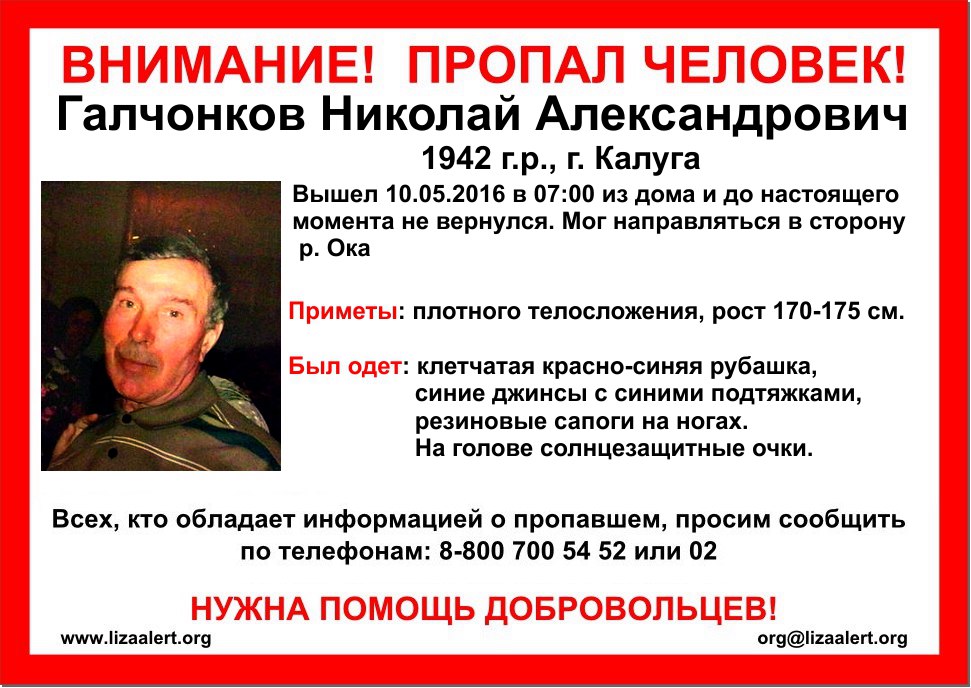 ВНИМАНИЕ! ПРОПАЛ ЧЕЛОВЕК!
Галчонков Николай Александрович
1942 г.р., г. Калуга

Вышел 10.05.2016 в 07:00 из дома и до настоящего момента не вернулся. Мог направляться в сторону р. Ока

Приметы: плотного телосложения, рост 170-175 см.

Был одет: клетчатая красно-синяя рубашка, синие джинсы с синими подтяжками, резиновые сапоги на ногах. На голове солнцезащитные очки.

Всех, кто обладает информацией о пропавшем, просим сообщить по телефонам: 8-800 700 54 52 или 02

НУЖНА ПОМОЩЬ ДОБРОВОЛЬЦЕВ!

www.lizaalert.org

org@lizaalert.org